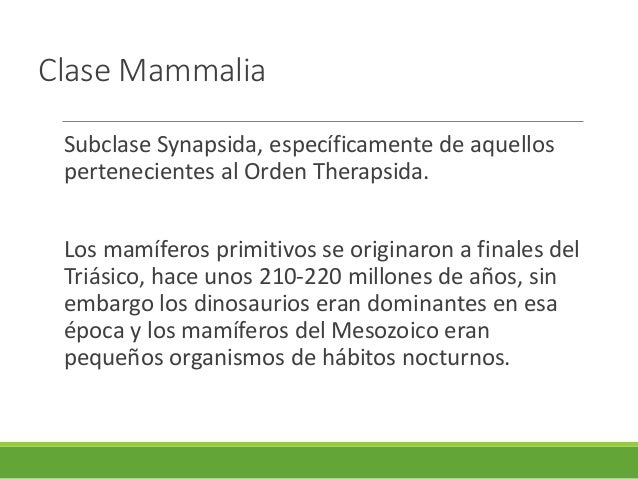 Clase Mammalia

Subclase Synapsida, específicamente de aquellos pertenecientes al Orden Therapsida.

Los mamíferos primitivos se originaron a finales del Triásico, hace unos 210-220 millones de años, sin embargo los dinosaurios eran dominantes en esa época y los mamíferos del Mesozoico eran pequeños organismos de hábitos nocturnos.